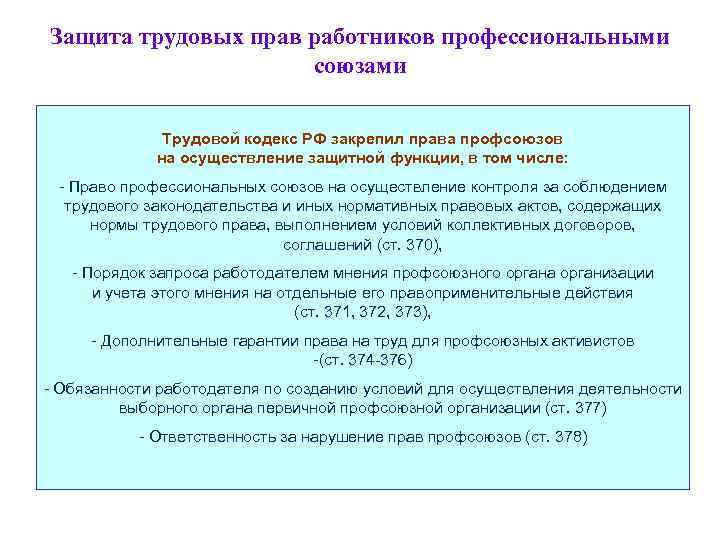 Защита трудовых прав работников профессиональными союзами

Трудовой кодекс РФ закрепил права профсоюзов на осуществление защитной функции, в том числе:

- Право профессиональных союзов на осуществление контроля за соблюдением трудового законодательства и иных нормативных правовых актов, содержащих нормы трудового права, выполнением условий коллективных договоров, соглашений (ст. 370),

- Порядок запроса работодателем мнения профсоюзного органа организации и учета этого мнения на отдельные его правоприменительные действия (ст. 371, 372, 373),

- Дополнительные гарантии права на труд для профсоюзных активистов -(ст. 374-376)

- Обязанности работодателя по созданию условий для осуществления деятельности выборного органа первичной профсоюзной организации (ст. 377)

- Ответственность за нарушение прав профсоюзов (ст. 378)